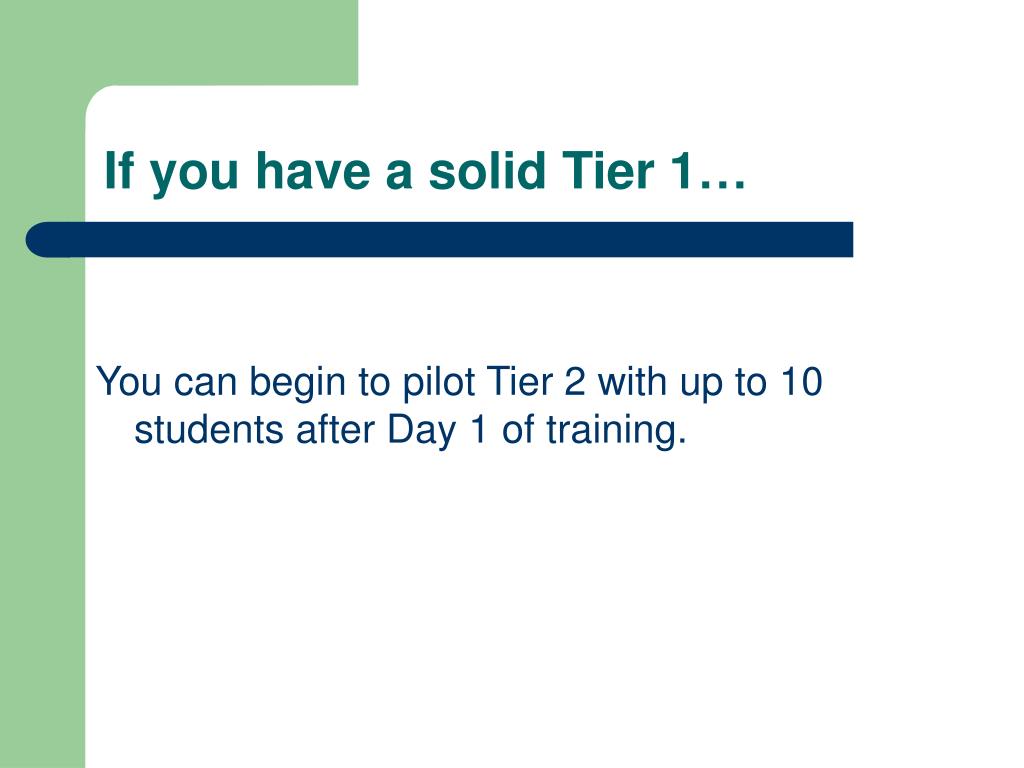 If you have a solid Tier 1…

You can begin to pilot Tier 2 with up to 10 students after Day 1 of training.